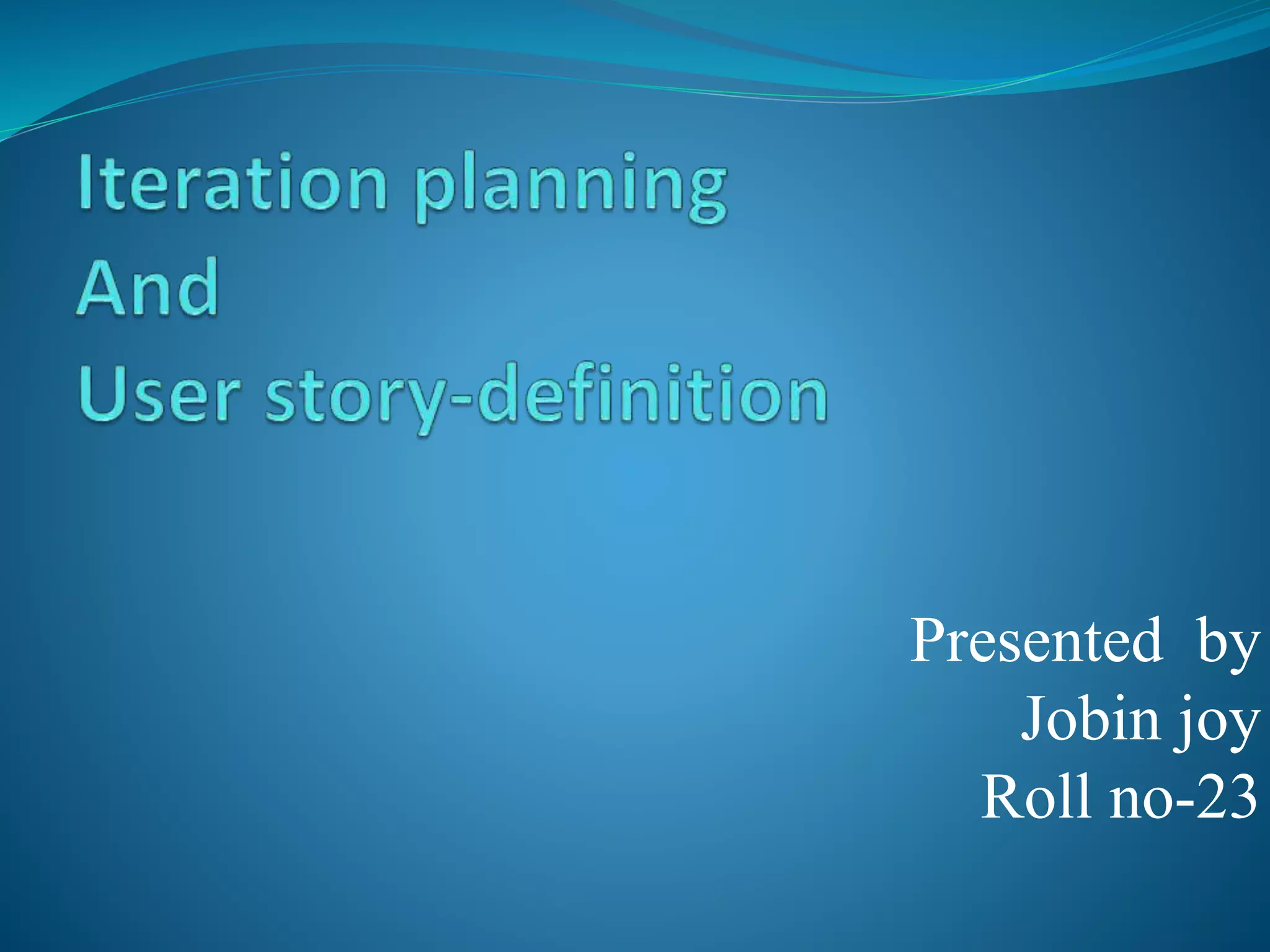 Iteration planning
And
User story-definition

Presented by
Jobin joy
Roll no-23